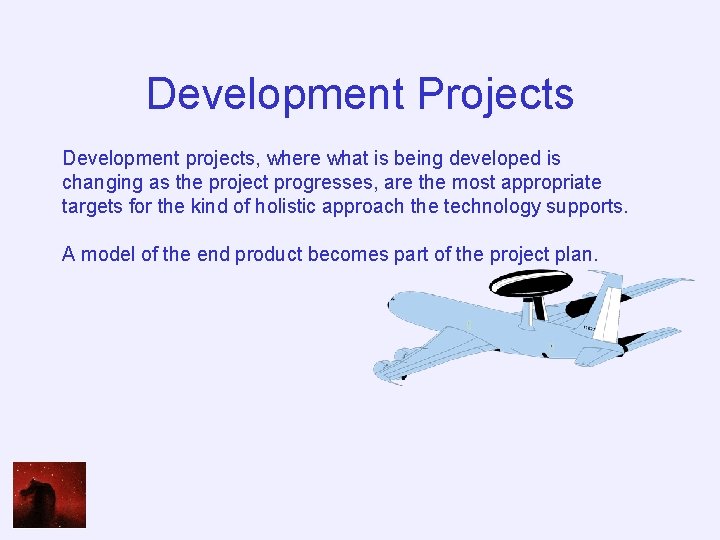 Development Projects

Development projects, where what is being developed is changing as the project progresses, are the most appropriate targets for the kind of holistic approach the technology supports.

A model of the end product becomes part of the project plan.